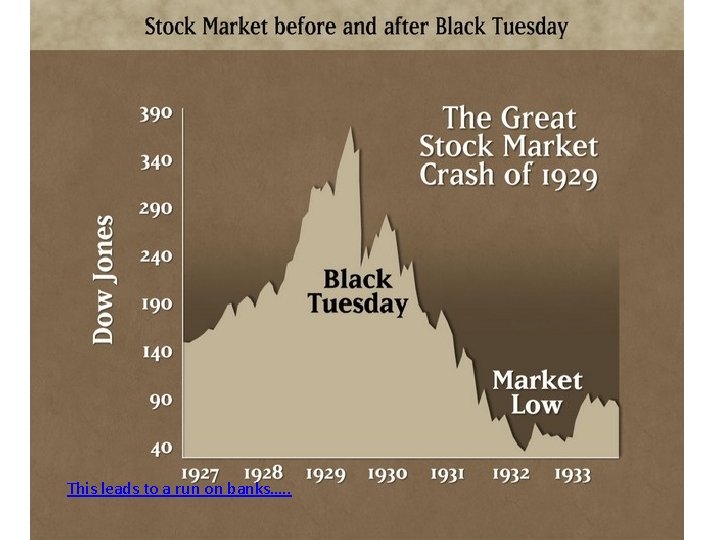 Stock Market before and after Black Tuesday

The Great Stock Market Crash of 1929

Dow Jones

390
340
290
240
190
140
90
40

Black Tuesday

Market Low

1927 1928 1929 1930 1931 1932 1933

This leads to a run on banks…..